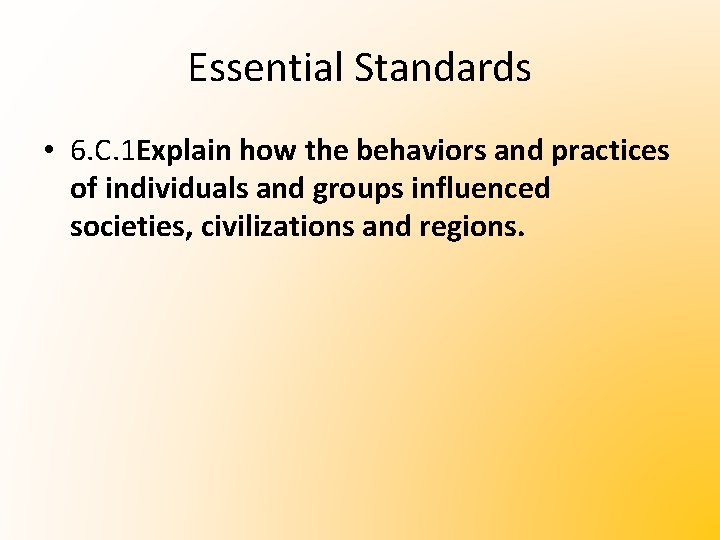 Essential Standards

• 6.C.1Explain how the behaviors and practices of individuals and groups influenced societies, civilizations and regions.